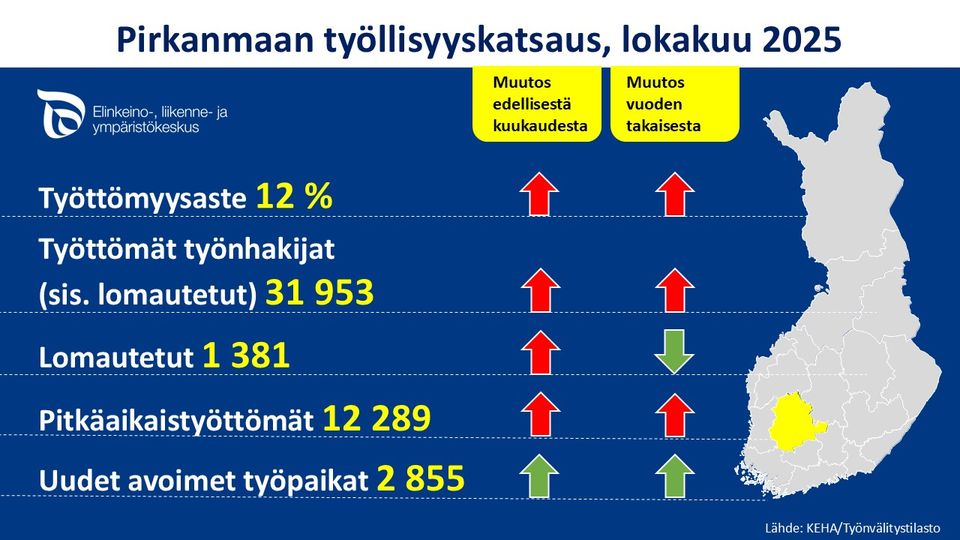 Pirkanmaan työllisyyskatsaus, lokakuu 2025

Elinkeino-, liikenne- ja ympäristökeskus

Muutos edellisestä kuukaudesta

Muutos vuoden takaisesta

Työttömyysaste 12 %

Työttömät työnhakijat (sis. lomautetut) 31 953

Lomautetut 1 381

Pitkäaikaistyöttömät 12 289

Uudet avoimet työpaikat 2 855

Lähde: KEHA/Työnvälitystilasto